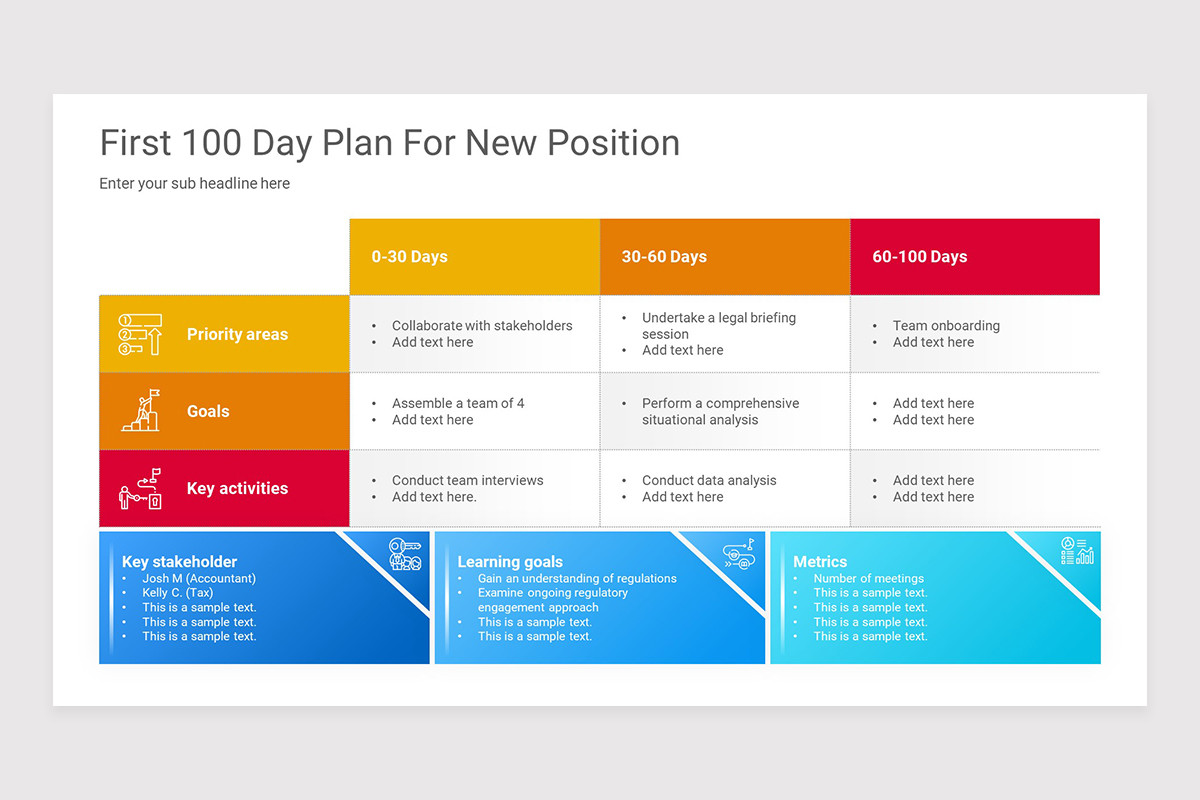 First 100 Day Plan For New Position

Enter your sub headline here

| | 0-30 Days | 30-60 Days | 60-100 Days |
|---|---|---|---|
| Priority areas | • Collaborate with stakeholders • Add text here | • Undertake a legal briefing session • Add text here | • Team onboarding • Add text here |
| Goals | • Assemble a team of 4 • Add text here | • Perform a comprehensive situational analysis | • Add text here • Add text here |
| Key activities | • Conduct team interviews • Add text here. | • Conduct data analysis • Add text here | • Add text here • Add text here |

Key stakeholder
• Josh M (Accountant)
• Kelly C. (Tax)
• This is a sample text.
• This is a sample text.
• This is a sample text.

Learning goals
• Gain an understanding of regulations
• Examine ongoing regulatory engagement approach
• This is a sample text.
• This is a sample text.

Metrics
• Number of meetings
• This is a sample text.
• This is a sample text.
• This is a sample text.
• This is a sample text.